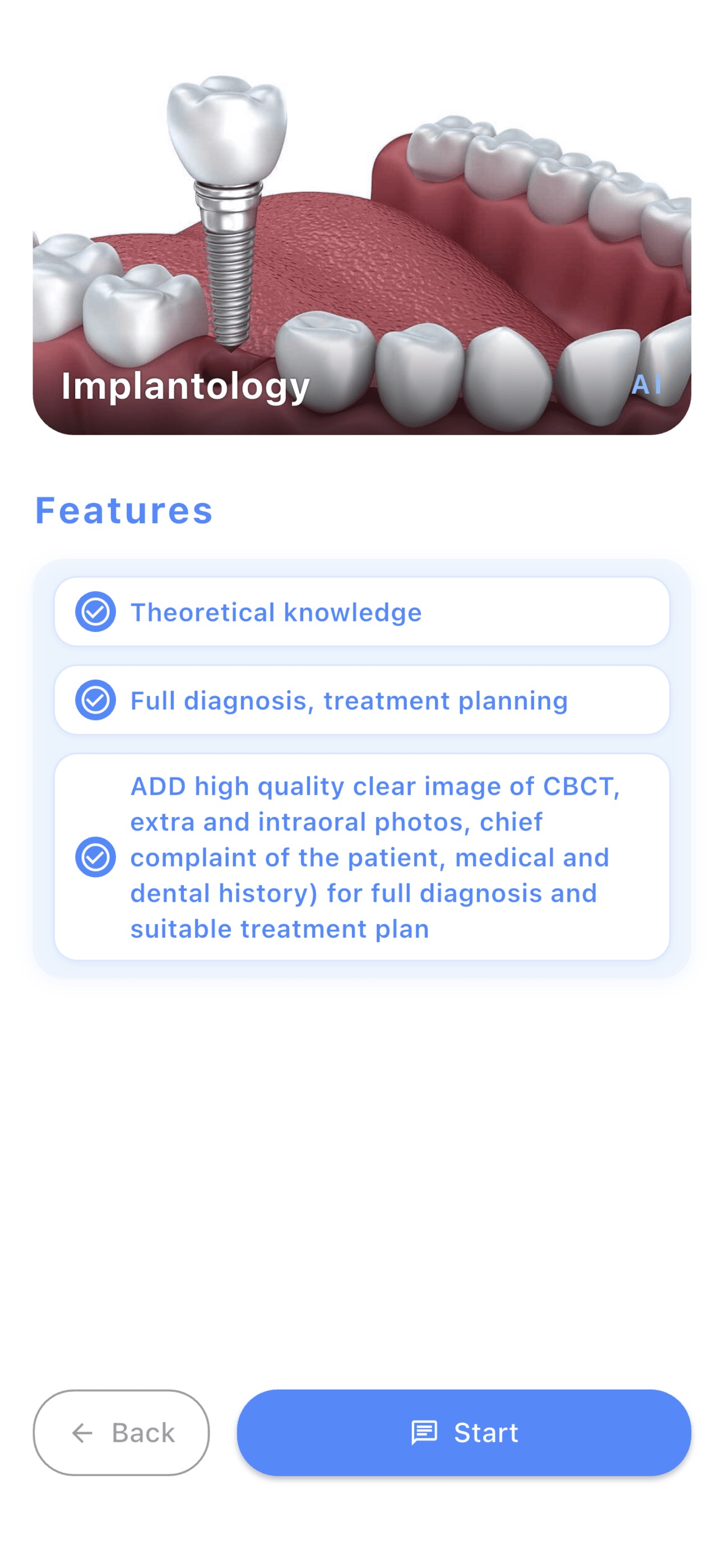 Implantology

AI

Features

Theoretical knowledge

Full diagnosis, treatment planning

ADD high quality clear image of CBCT, extra and intraoral photos, chief complaint of the patient, medical and dental history) for full diagnosis and suitable treatment plan

Back

Start